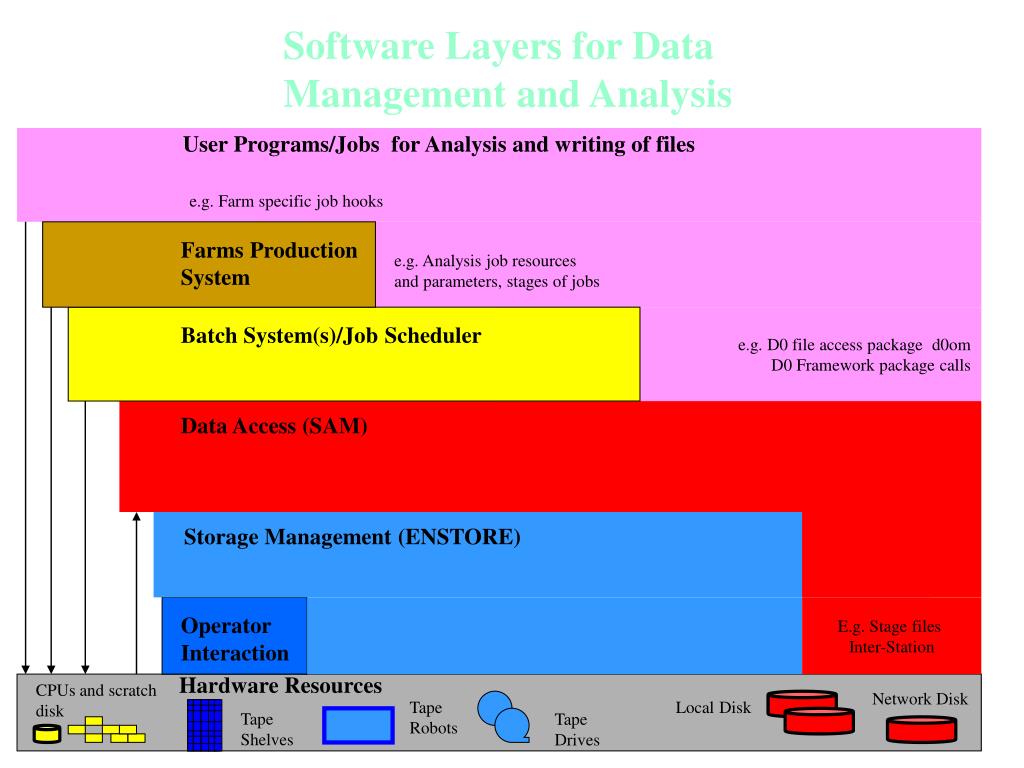 Software Layers for Data Management and Analysis

User Programs/Jobs for Analysis and writing of files

e.g. Farm specific job hooks

Farms Production System

e.g. Analysis job resources and parameters, stages of jobs

Batch System(s)/Job Scheduler

e.g. D0 file access package d0om D0 Framework package calls

Data Access (SAM)

Storage Management (ENSTORE)

Operator Interaction

E.g. Stage files Inter-Station

Hardware Resources

CPUs and scratch disk

Tape Shelves

Tape Robots

Tape Drives

Local Disk

Network Disk